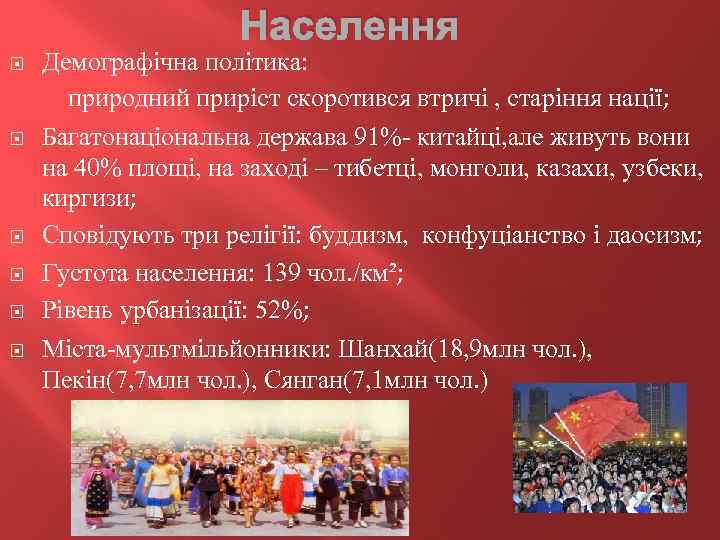 Населення

Демографічна політика:
природний приріст скоротився втричі , старіння нації;

Багатонаціональна держава 91%- китайці,але живуть вони на 40% площі, на заході – тибетці, монголи, казахи, узбеки, киргизи;

Сповідують три релігії: буддизм, конфуціанство і даосизм;

Густота населення: 139 чол./км²;

Рівень урбанізації: 52%;

Міста-мультмільйонники: Шанхай(18,9млн чол.), Пекін(7,7млн чол.), Сянган(7,1млн чол.)